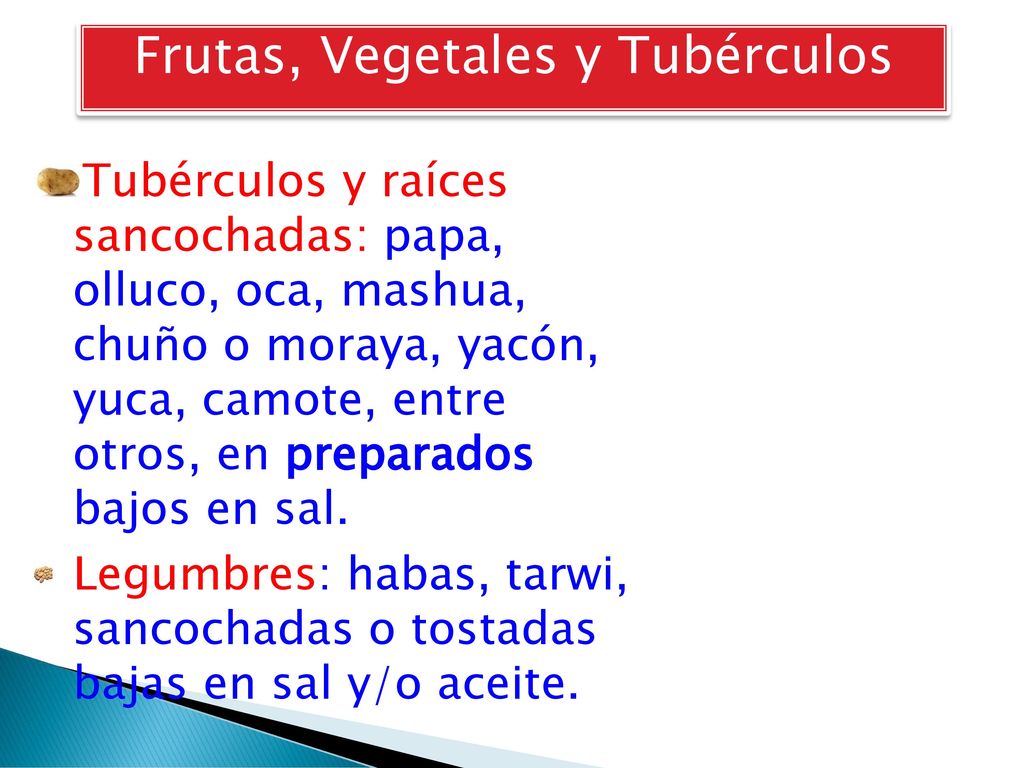 Frutas, Vegetales y Tubérculos

Tubérculos y raíces sancochadas: papa, olluco, oca, mashua, chuño o moraya, yacón, yuca, camote, entre otros, en preparados bajos en sal.

Legumbres: habas, tarwi, sancochadas o tostadas bajas en sal y/o aceite.